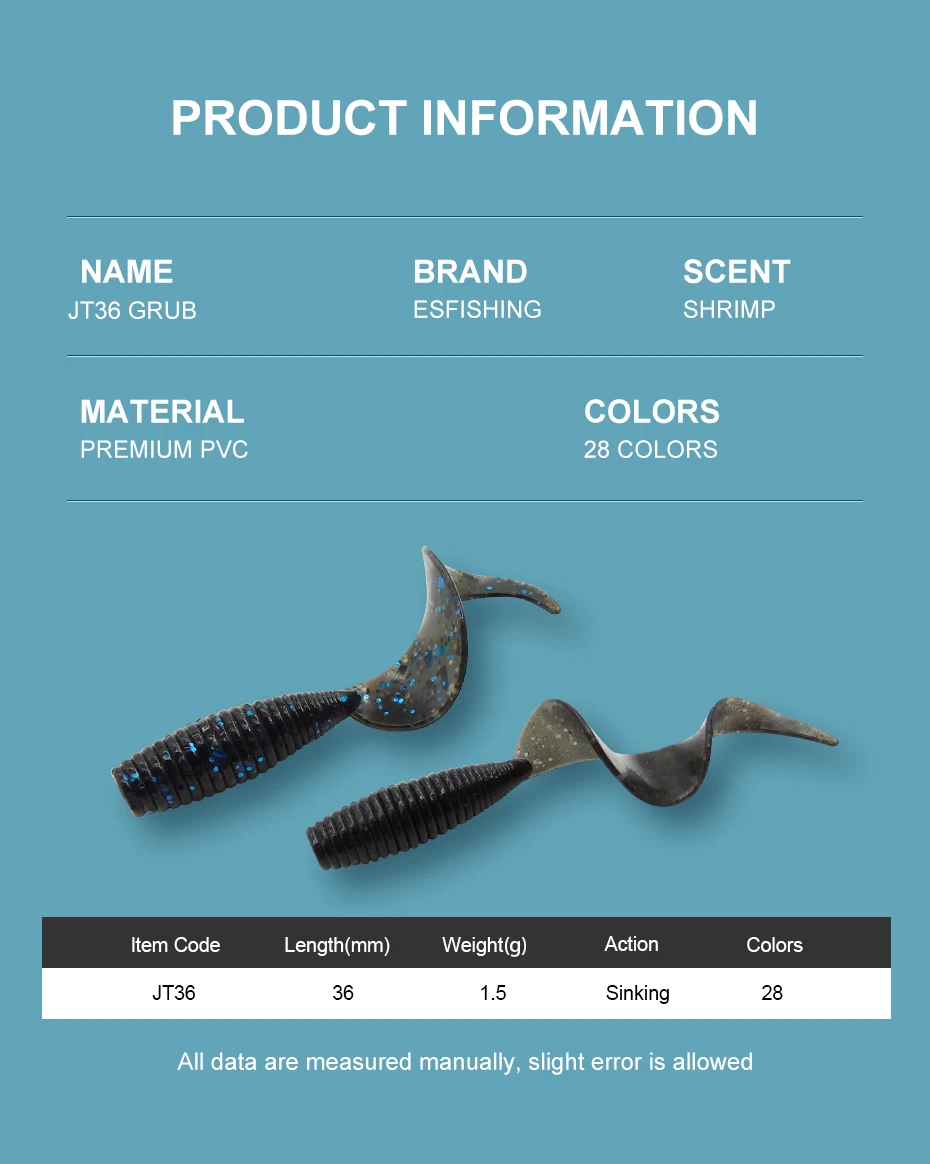 PRODUCT INFORMATION

NAME
JT36 GRUB

BRAND
ESFISHING

SCENT
SHRIMP

MATERIAL
PREMIUM PVC

COLORS
28 COLORS

| Item Code | Length(mm) | Weight(g) | Action | Colors |
|---|---|---|---|---|
| JT36 | 36 | 1.5 | Sinking | 28 |

All data are measured manually, slight error is allowed